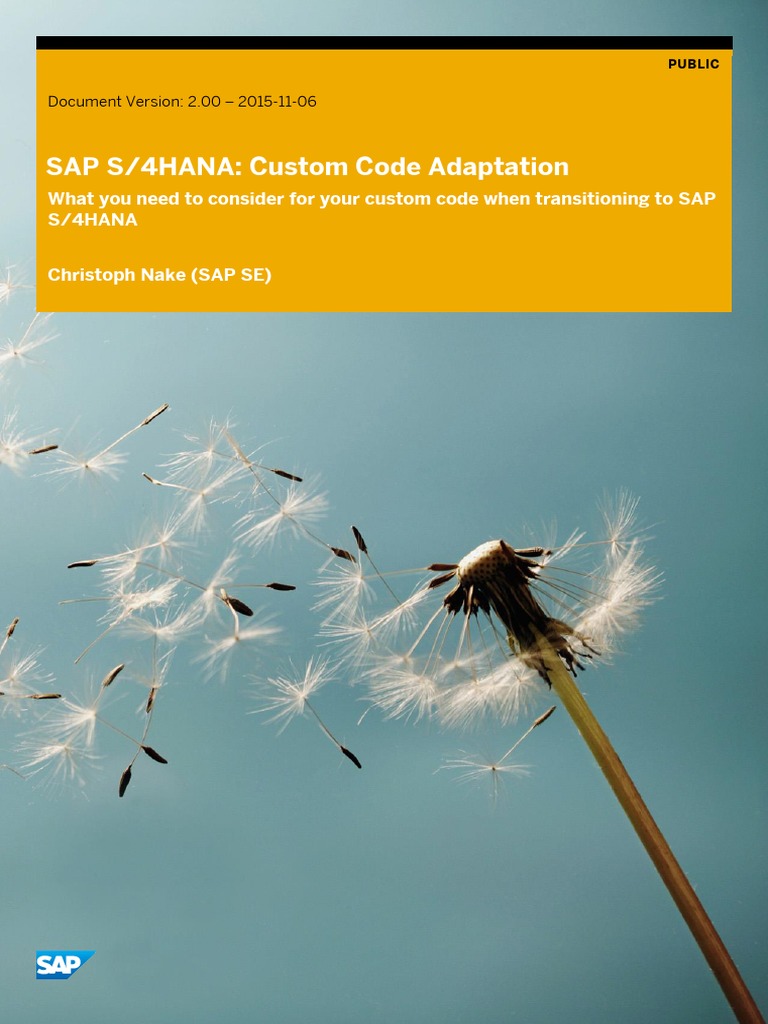 PUBLIC

Document Version: 2.00 – 2015-11-06

SAP S/4HANA: Custom Code Adaptation

What you need to consider for your custom code when transitioning to SAP S/4HANA

Christoph Nake (SAP SE)

SAP